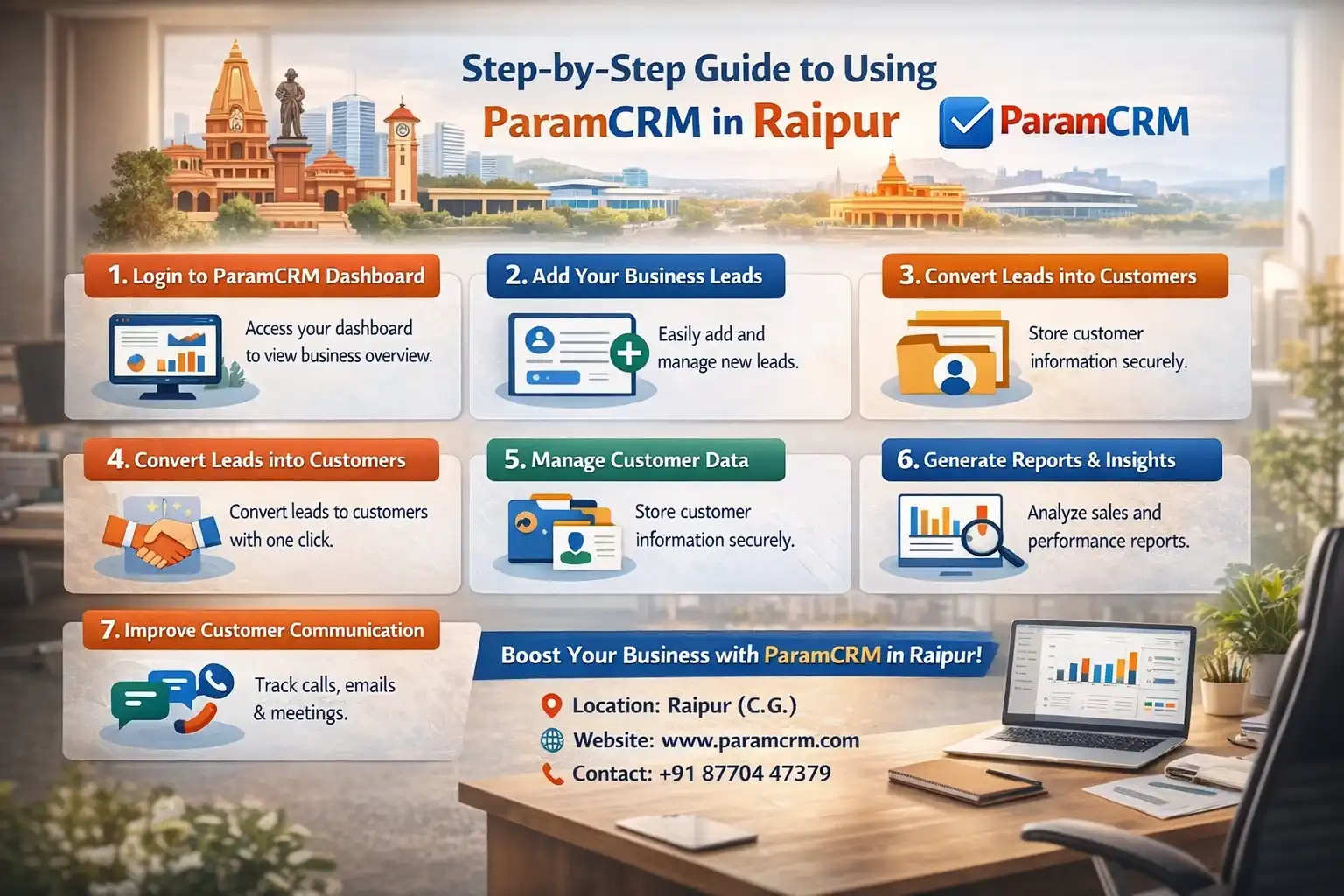 Step-by-Step Guide to Using ParamCRM in Raipur

ParamCRM

1. Login to ParamCRM Dashboard
Access your dashboard to view business overview.

2. Add Your Business Leads
Easily add and manage new leads.

3. Convert Leads into Customers
Store customer information securely.

4. Convert Leads into Customers
Convert leads to customers with one click.

5. Manage Customer Data
Store customer information securely.

6. Generate Reports & Insights
Analyze sales and performance reports.

7. Improve Customer Communication
Track calls, emails & meetings.

Boost Your Business with ParamCRM in Raipur!

Location: Raipur (C.G.)
Website: www.paramcrm.com
Contact: +91 87704 47379